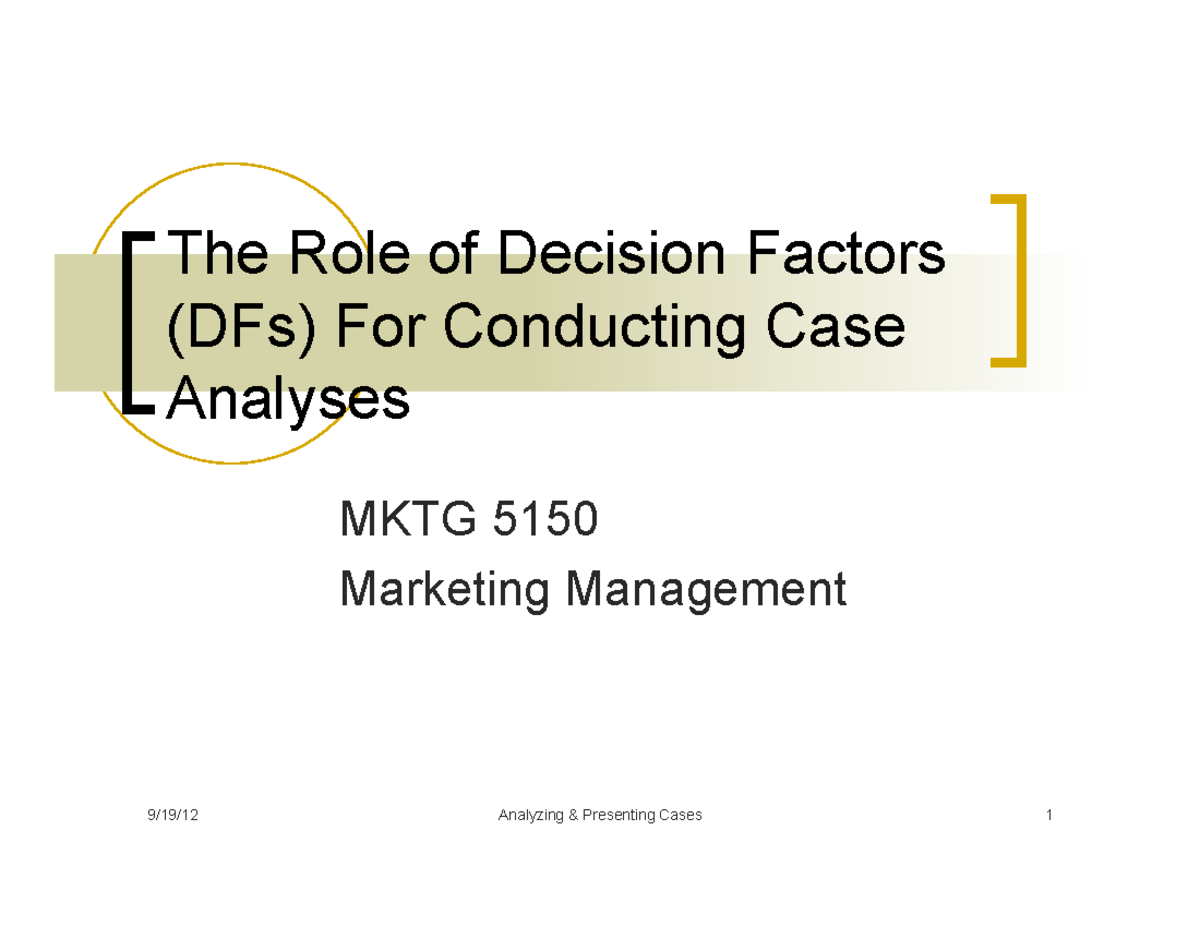 The Role of Decision Factors (DFs) For Conducting Case Analyses

MKTG 5150
Marketing Management

9/19/12

Analyzing & Presenting Cases

1